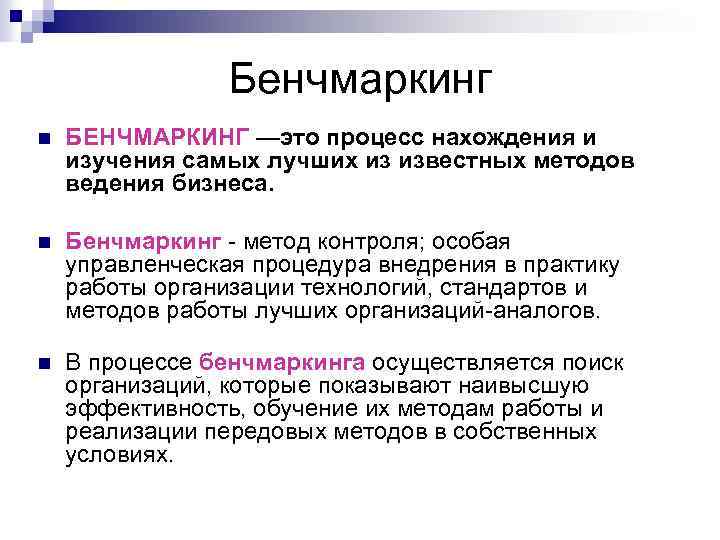 Бенчмаркинг

БЕНЧМАРКИНГ —это процесс нахождения и изучения самых лучших из известных методов ведения бизнеса.

Бенчмаркинг - метод контроля; особая управленческая процедура внедрения в практику работы организации технологий, стандартов и методов работы лучших организаций-аналогов.

В процессе бенчмаркинга осуществляется поиск организаций, которые показывают наивысшую эффективность, обучение их методам работы и реализации передовых методов в собственных условиях.